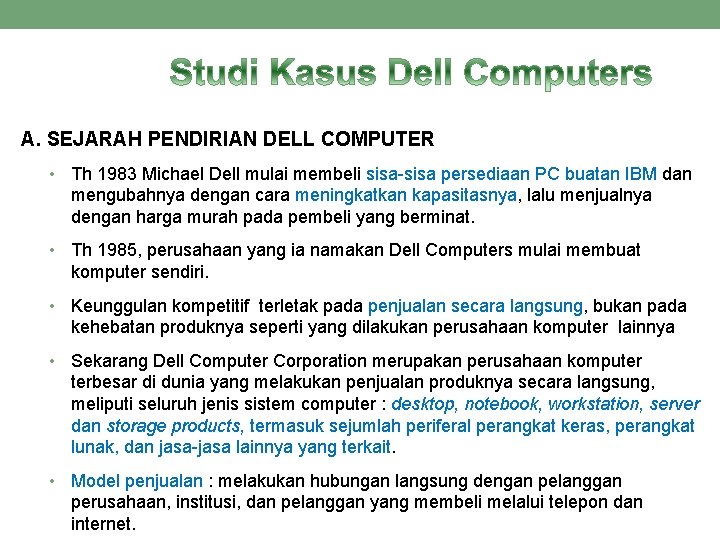 Studi Kasus Dell Computers

A. SEJARAH PENDIRIAN DELL COMPUTER

• Th 1983 Michael Dell mulai membeli sisa-sisa persediaan PC buatan IBM dan mengubahnya dengan cara meningkatkan kapasitasnya, lalu menjualnya dengan harga murah pada pembeli yang berminat.

• Th 1985, perusahaan yang ia namakan Dell Computers mulai membuat komputer sendiri.

• Keunggulan kompetitif terletak pada penjualan secara langsung, bukan pada kehebatan produknya seperti yang dilakukan perusahaan komputer lainnya

• Sekarang Dell Computer Corporation merupakan perusahaan komputer terbesar di dunia yang melakukan penjualan produknya secara langsung, meliputi seluruh jenis sistem computer : desktop, notebook, workstation, server dan storage products, termasuk sejumlah periferal perangkat keras, perangkat lunak, dan jasa-jasa lainnya yang terkait.

• Model penjualan : melakukan hubungan langsung dengan pelanggan perusahaan, institusi, dan pelanggan yang membeli melalui telepon dan internet.